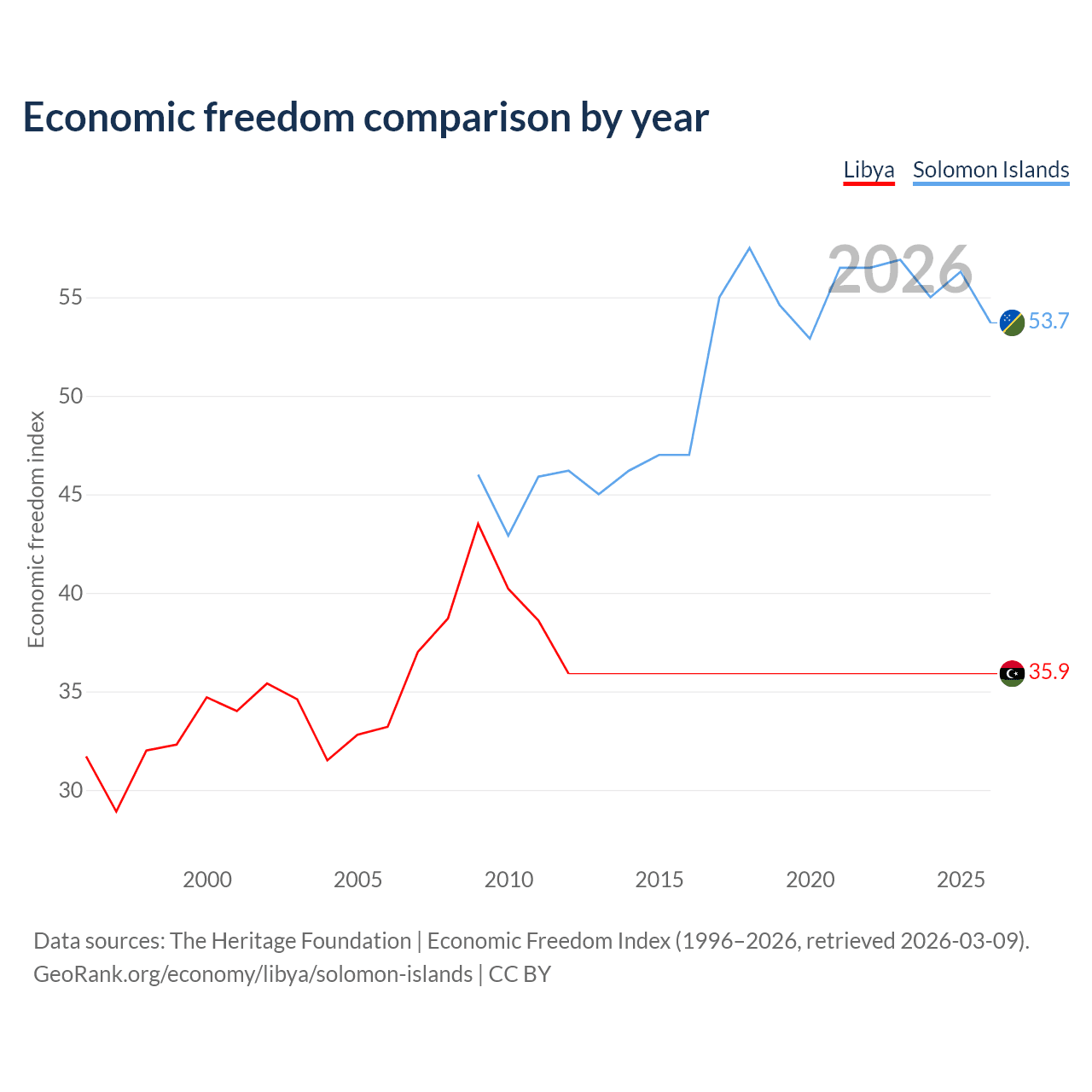 Economic freedom comparison by year

Libya Solomon Islands

2026

Economic freedom index

55
50
45
40
35
30

53.7
35.9

2000 2005 2010 2015 2020 2025

Data sources: The Heritage Foundation | Economic Freedom Index (1996–2026, retrieved 2026-03-09).
GeoRank.org/economy/libya/solomon-islands | CC BY